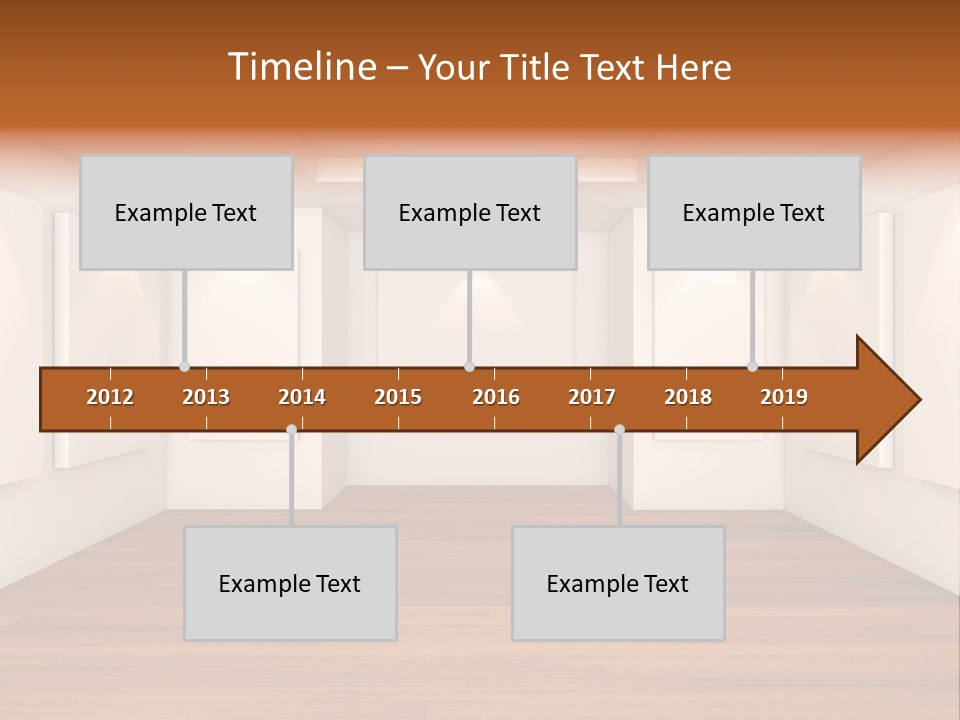 Timeline – Your Title Text Here

Example Text

Example Text

Example Text

2012 2013 2014 2015 2016 2017 2018 2019

Example Text

Example Text